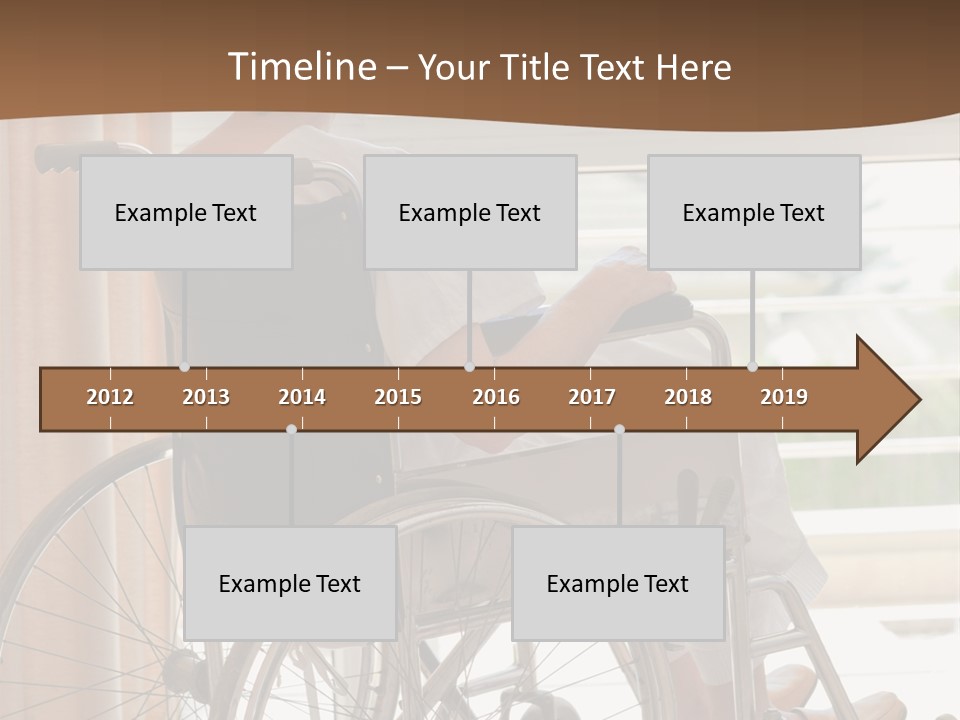 Timeline – Your Title Text Here

Example Text

Example Text

Example Text

2012 2013 2014 2015 2016 2017 2018 2019

Example Text

Example Text